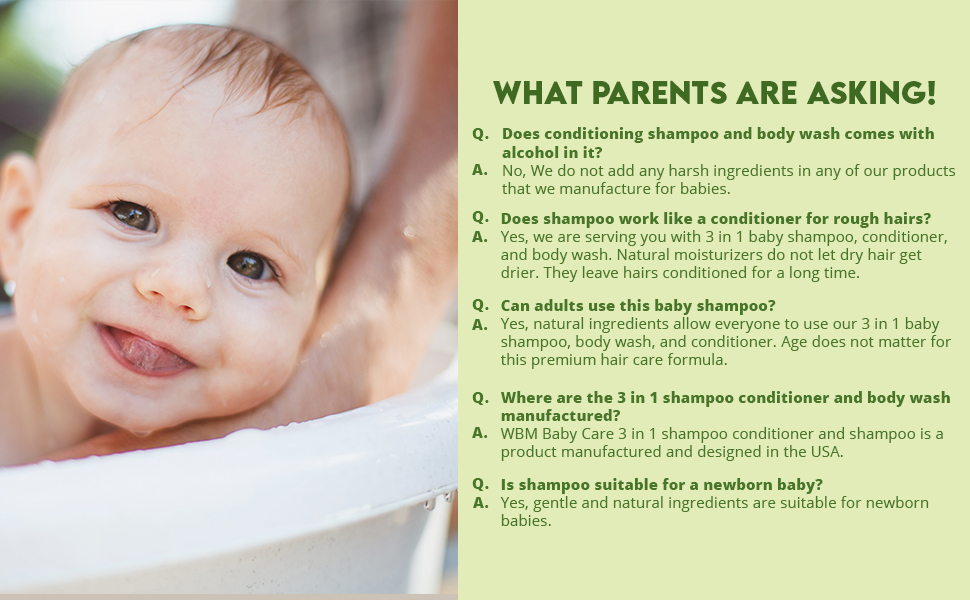 WHAT PARENTS ARE ASKING!

Q. Does conditioning shampoo and body wash comes with alcohol in it?
A. No, We do not add any harsh ingredients in any of our products that we manufacture for babies.

Q. Does shampoo work like a conditioner for rough hairs?
A. Yes, we are serving you with 3 in 1 baby shampoo, conditioner, and body wash. Natural moisturizers do not let dry hair get drier. They leave hairs conditioned for a long time.

Q. Can adults use this baby shampoo?
A. Yes, natural ingredients allow everyone to use our 3 in 1 baby shampoo, body wash, and conditioner. Age does not matter for this premium hair care formula.

Q. Where are the 3 in 1 shampoo conditioner and body wash manufactured?
A. WBM Baby Care 3 in 1 shampoo conditioner and shampoo is a product manufactured and designed in the USA.

Q. Is shampoo suitable for a newborn baby?
A. Yes, gentle and natural ingredients are suitable for newborn babies.